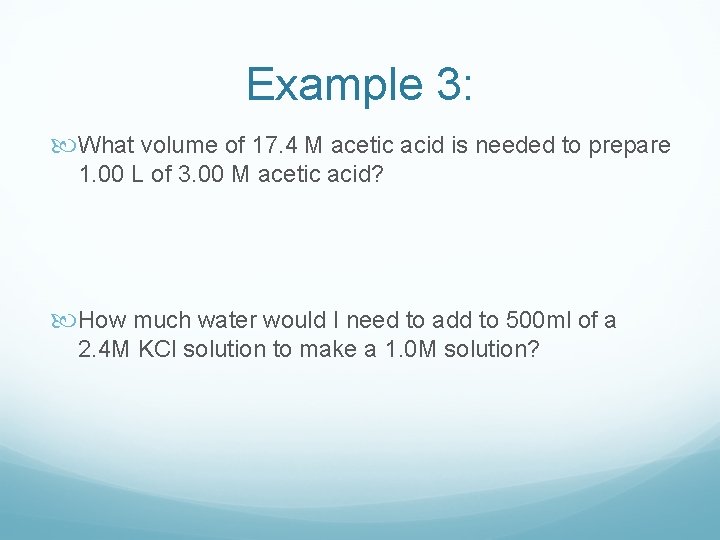 Example 3:

What volume of 17.4 M acetic acid is needed to prepare 1.00 L of 3.00 M acetic acid?

How much water would I need to add to 500ml of a 2.4M KCl solution to make a 1.0M solution?